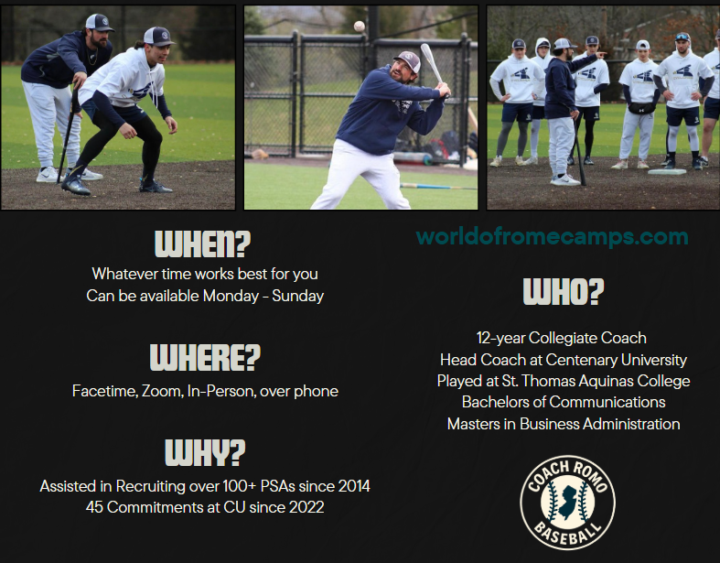 WHEN?
Whatever time works best for you
Can be available Monday - Sunday

WHERE?
Facetime, Zoom, In-Person, over phone

WHY?
Assisted in Recruiting over 100+ PSAs since 2014
45 Commitments at CU since 2022

worldofromecamps.com

WHO?

12-year Collegiate Coach
Head Coach at Centenary University
Played at St. Thomas Aquinas College
Bachelors of Communications
Masters in Business Administration

COACH ROMO
BASEBALL